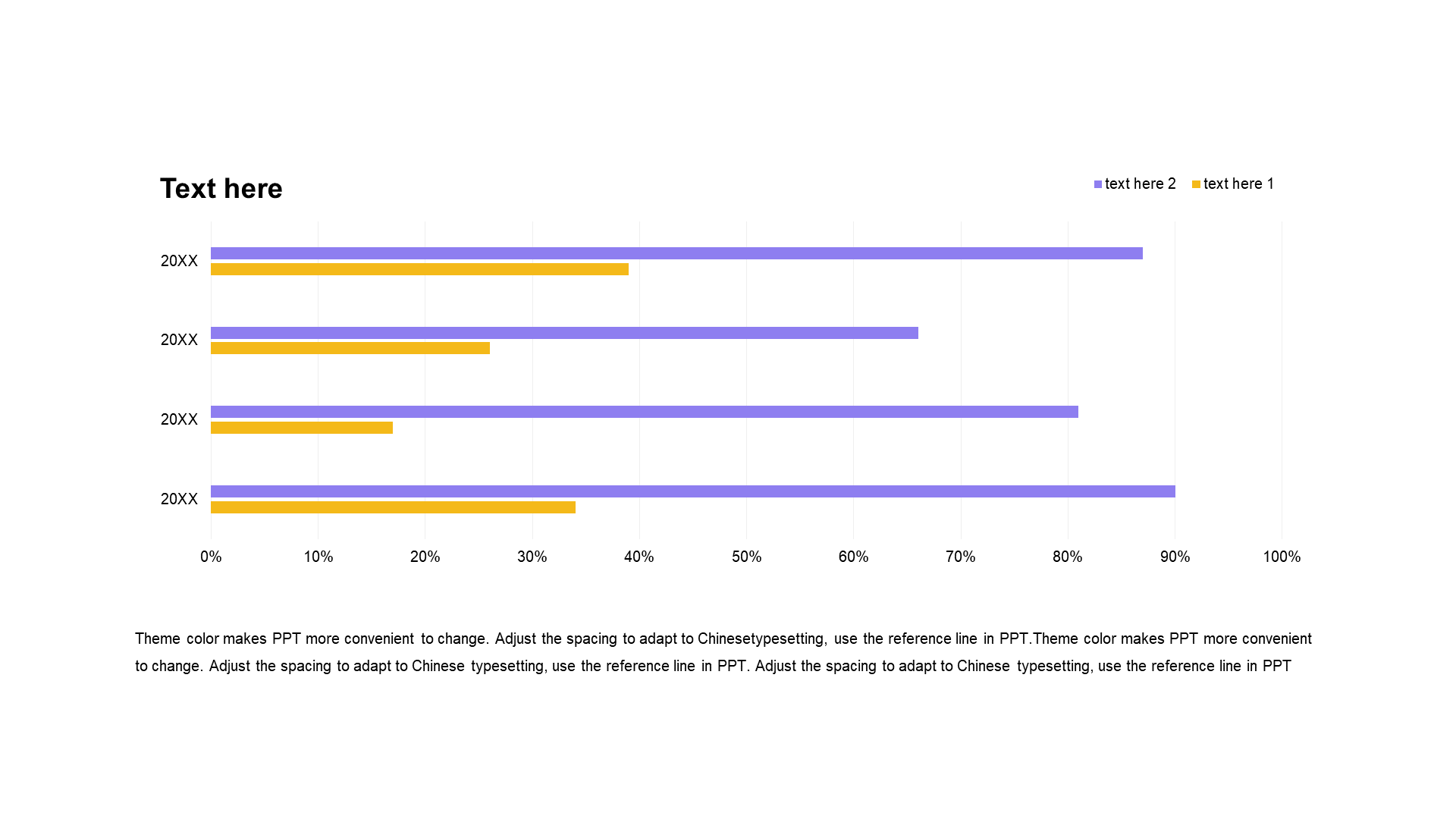 Text here

text here 2  text here 1

20XX
20XX
20XX
20XX

0% 10% 20% 30% 40% 50% 60% 70% 80% 90% 100%

Theme color makes PPT more convenient to change. Adjust the spacing to adapt to Chinesetypesetting, use the reference line in PPT.Theme color makes PPT more convenient to change. Adjust the spacing to adapt to Chinese typesetting, use the reference line in PPT. Adjust the spacing to adapt to Chinese typesetting, use the reference line in PPT